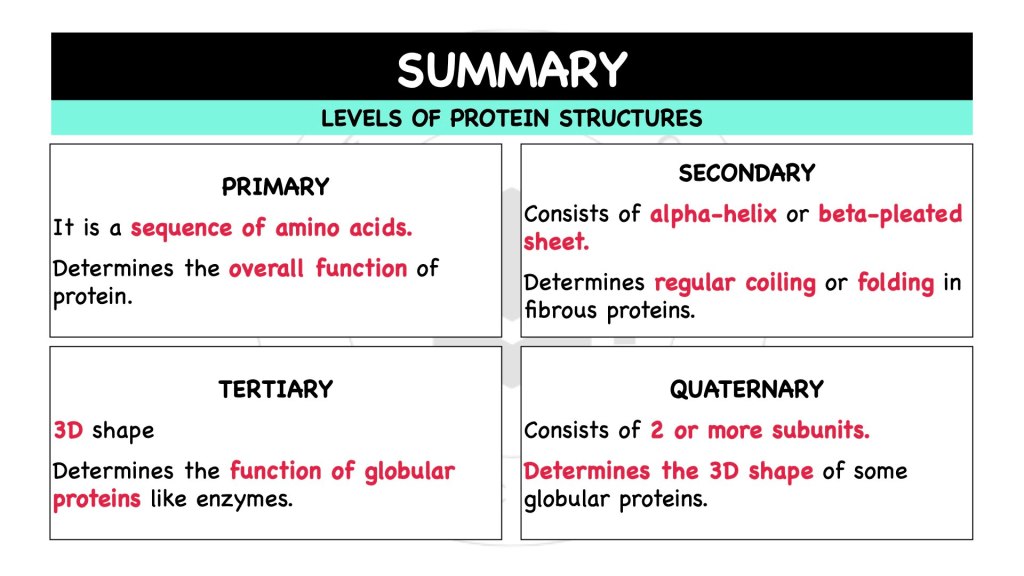 SUMMARY

LEVELS OF PROTEIN STRUCTURES

PRIMARY

It is a sequence of amino acids.

Determines the overall function of protein.

SECONDARY

Consists of alpha-helix or beta-pleated sheet.

Determines regular coiling or folding in fibrous proteins.

TERTIARY

3D shape

Determines the function of globular proteins like enzymes.

QUATERNARY

Consists of 2 or more subunits.

Determines the 3D shape of some globular proteins.